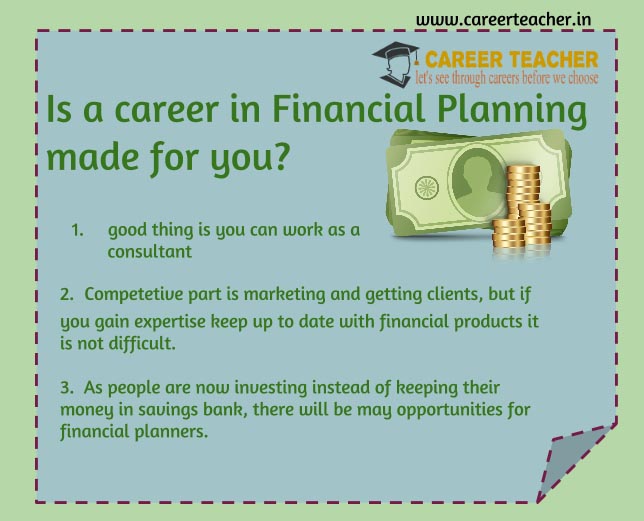 www.careerteacher.in

CAREER TEACHER
let's see through careers before we choose

Is a career in Financial Planning made for you?

1. good thing is you can work as a consultant

2. Competetive part is marketing and getting clients, but if you gain expertise keep up to date with financial products it is not difficult.

3. As people are now investing instead of keeping their money in savings bank, there will be may opportunities for financial planners.